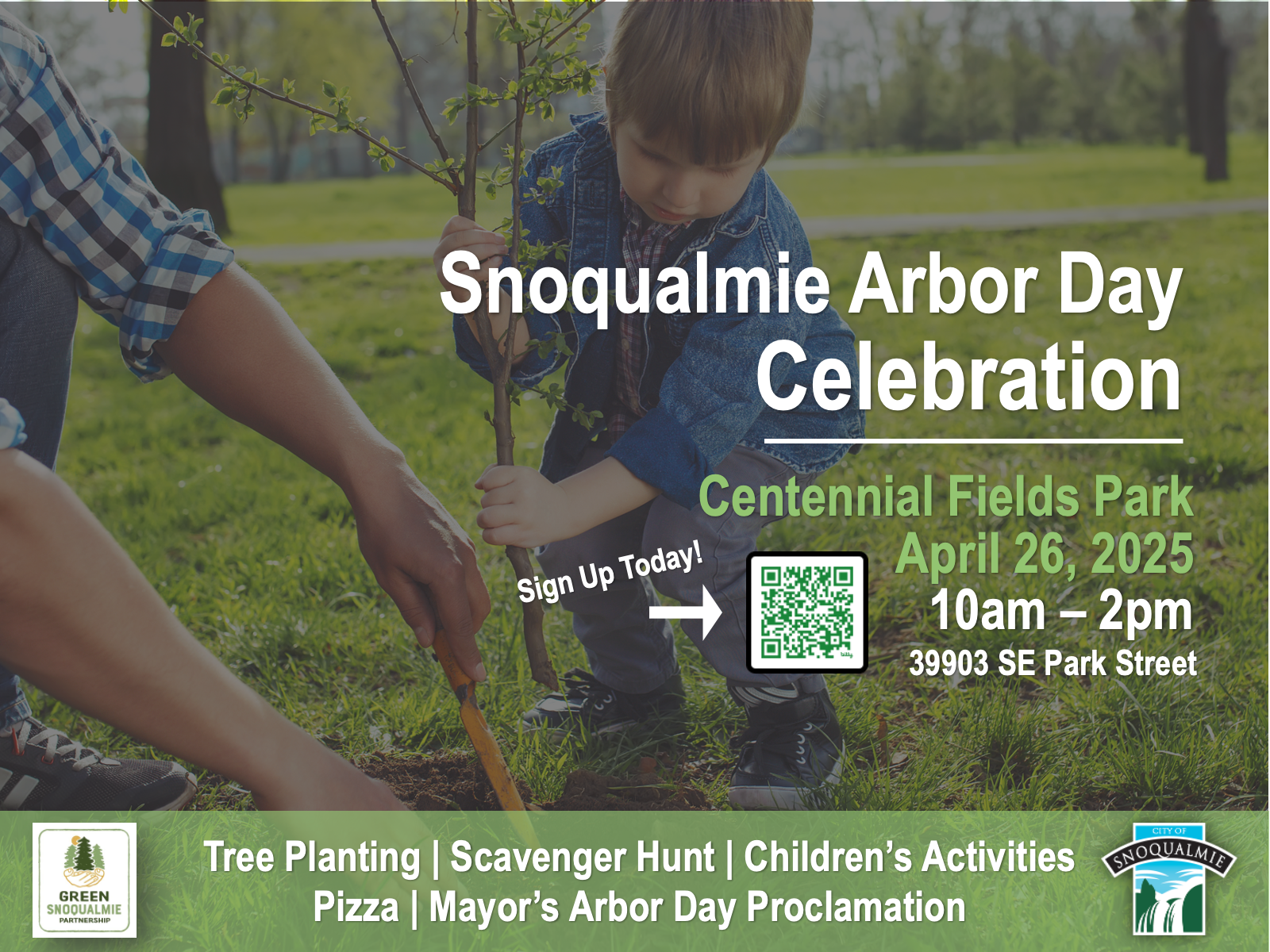 Snoqualmie Arbor Day Celebration

Centennial Fields Park
April 26, 2025
10am – 2pm
39903 SE Park Street

Sign Up Today!

GREEN SNOQUALMIE PARTNERSHIP

Tree Planting | Scavenger Hunt | Children's Activities
Pizza | Mayor's Arbor Day Proclamation

CITY OF SNOQUALMIE